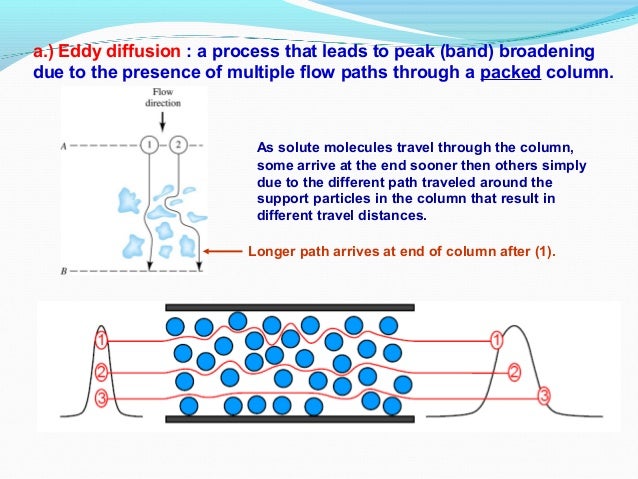 a.) Eddy diffusion : a process that leads to peak (band) broadening due to the presence of multiple flow paths through a packed column.

Flow direction

A

1

2

B

As solute molecules travel through the column, some arrive at the end sooner then others simply due to the different path traveled around the support particles in the column that result in different travel distances.

Longer path arrives at end of column after (1).

1

2

3

1

2

3